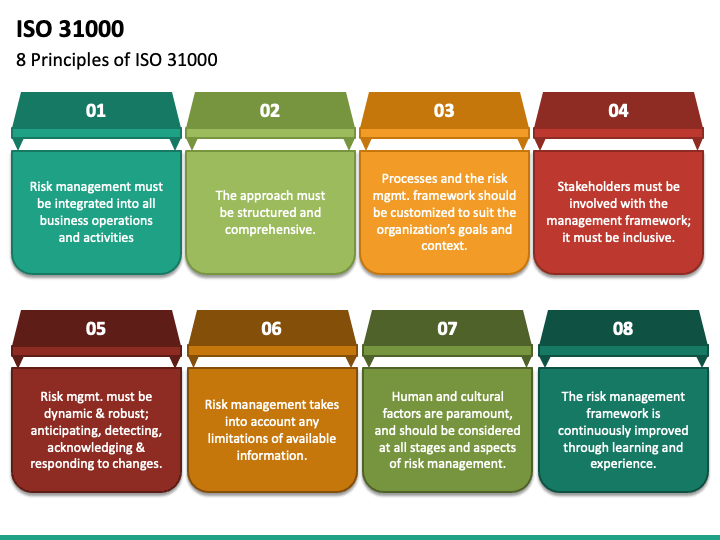 ISO 31000

8 Principles of ISO 31000

01

Risk management must be integrated into all business operations and activities

02

The approach must be structured and comprehensive.

03

Processes and the risk mgmt. framework should be customized to suit the organization's goals and context.

04

Stakeholders must be involved with the management framework; it must be inclusive.

05

Risk mgmt. must be dynamic & robust; anticipating, detecting, acknowledging & responding to changes.

06

Risk management takes into account any limitations of available information.

07

Human and cultural factors are paramount, and should be considered at all stages and aspects of risk management.

08

The risk management framework is continuously improved through learning and experience.